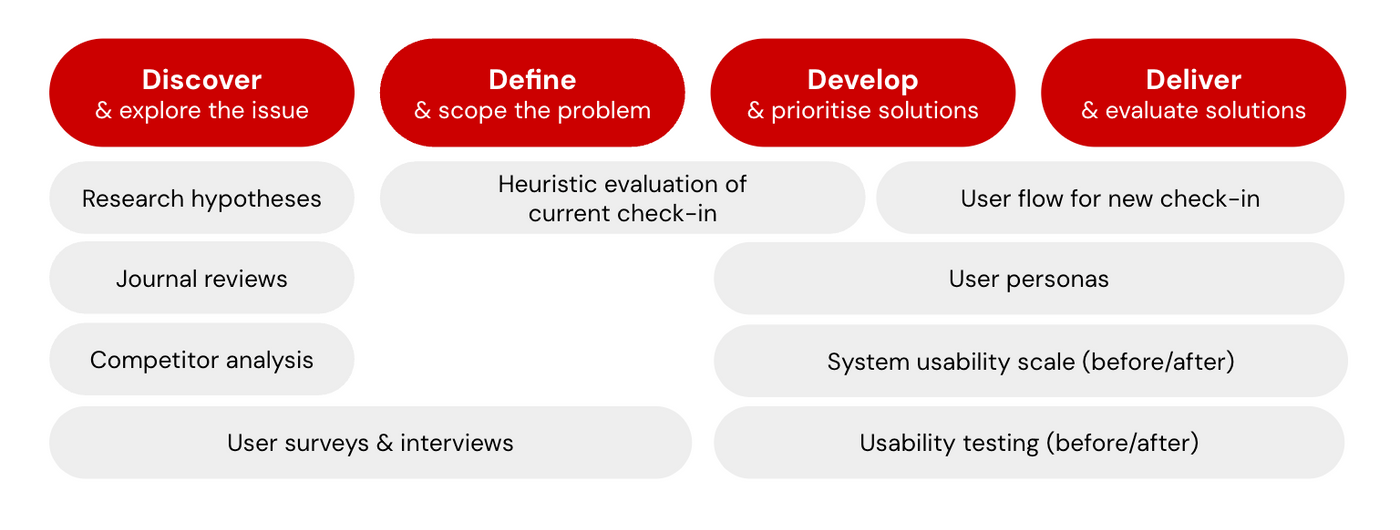 Discover
& explore the issue

Define
& scope the problem

Develop
& prioritise solutions

Deliver
& evaluate solutions

Research hypotheses

Heuristic evaluation of current check-in

User flow for new check-in

Journal reviews

User personas

Competitor analysis

System usability scale (before/after)

User surveys & interviews

Usability testing (before/after)